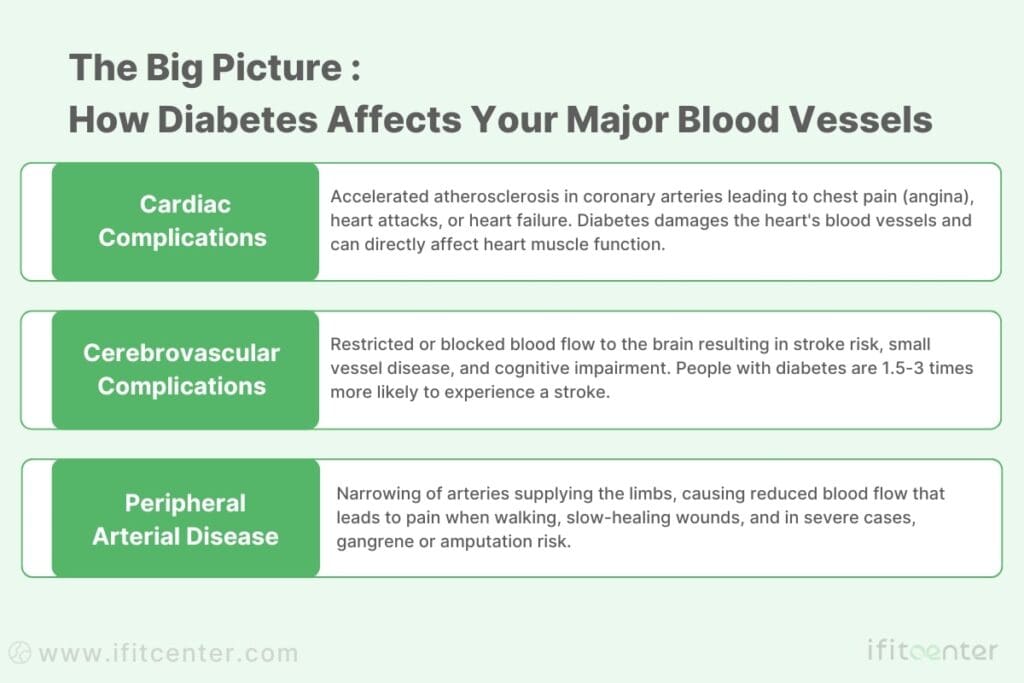 The Big Picture :
How Diabetes Affects Your Major Blood Vessels

Cardiac Complications

Accelerated atherosclerosis in coronary arteries leading to chest pain (angina), heart attacks, or heart failure. Diabetes damages the heart's blood vessels and can directly affect heart muscle function.

Cerebrovascular Complications

Restricted or blocked blood flow to the brain resulting in stroke risk, small vessel disease, and cognitive impairment. People with diabetes are 1.5-3 times more likely to experience a stroke.

Peripheral Arterial Disease

Narrowing of arteries supplying the limbs, causing reduced blood flow that leads to pain when walking, slow-healing wounds, and in severe cases, gangrene or amputation risk.

www.ifitcenter.com

ifitcenter